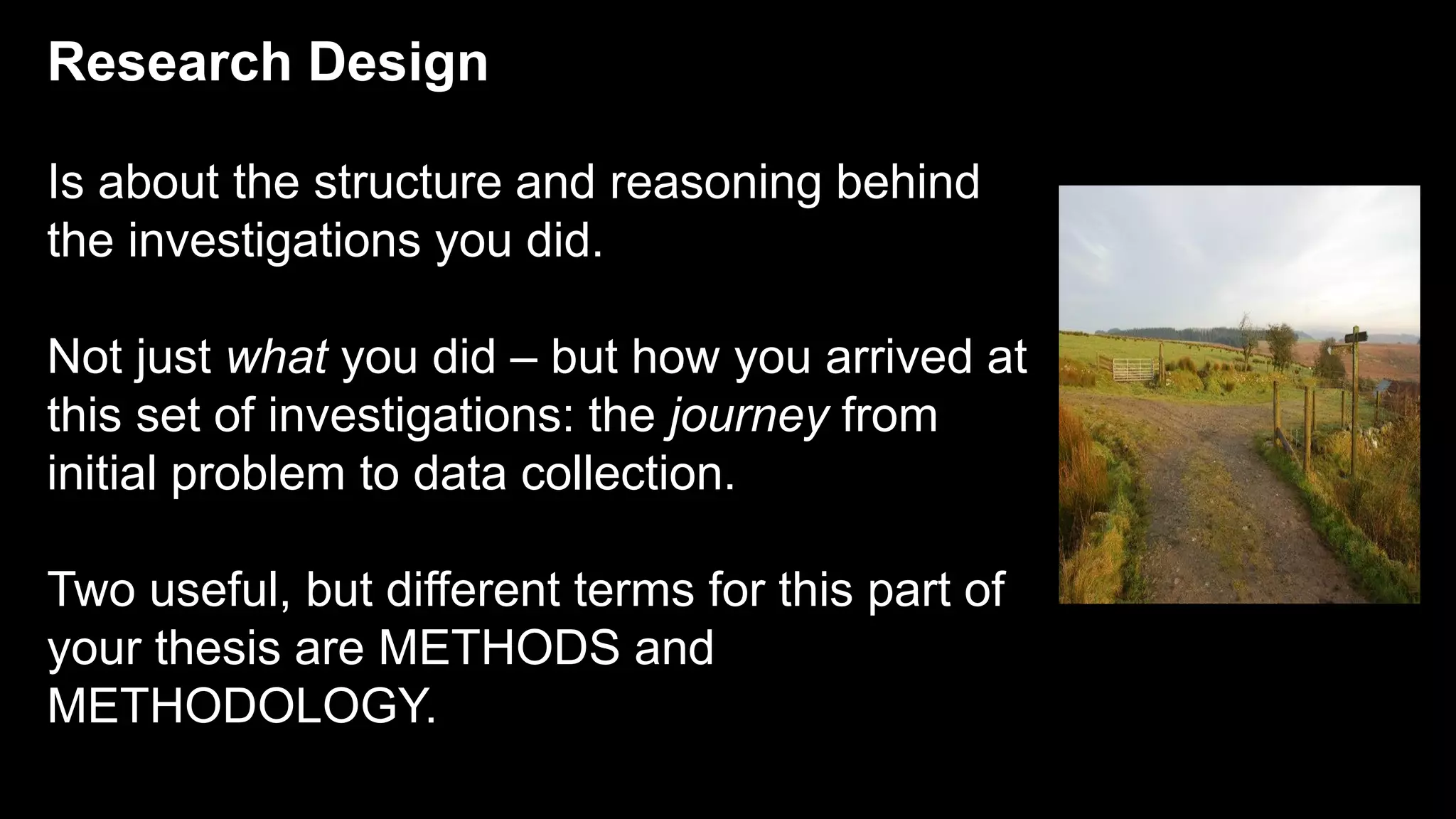 Research Design

Is about the structure and reasoning behind the investigations you did.

Not just what you did – but how you arrived at this set of investigations: the journey from initial problem to data collection.

Two useful, but different terms for this part of your thesis are METHODS and METHODOLOGY.